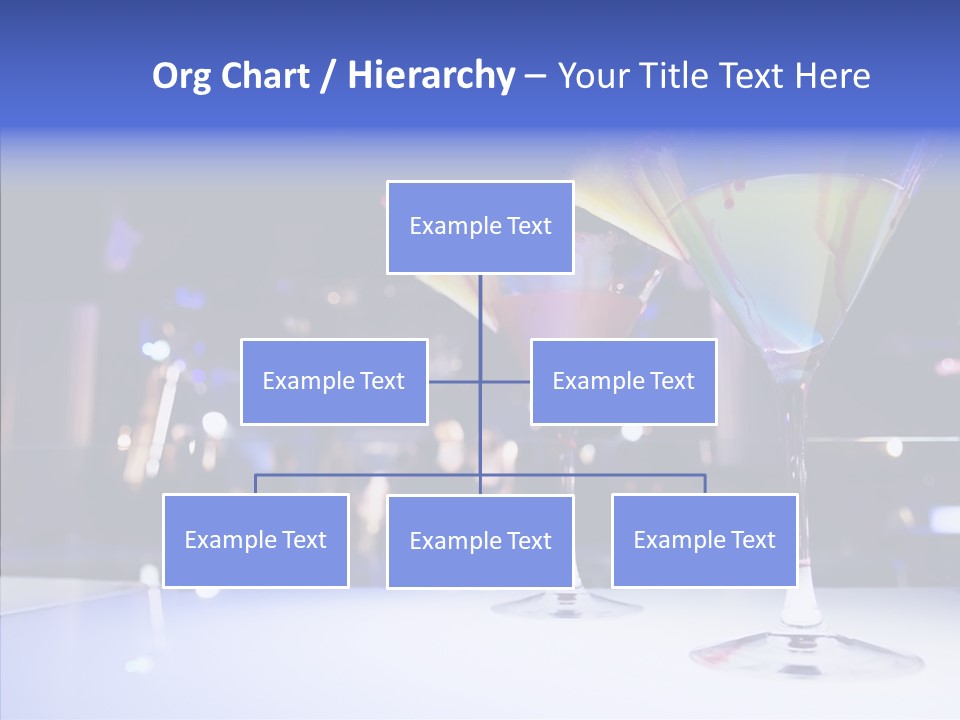 Org Chart / Hierarchy – Your Title Text Here

Example Text

Example Text

Example Text

Example Text

Example Text

Example Text